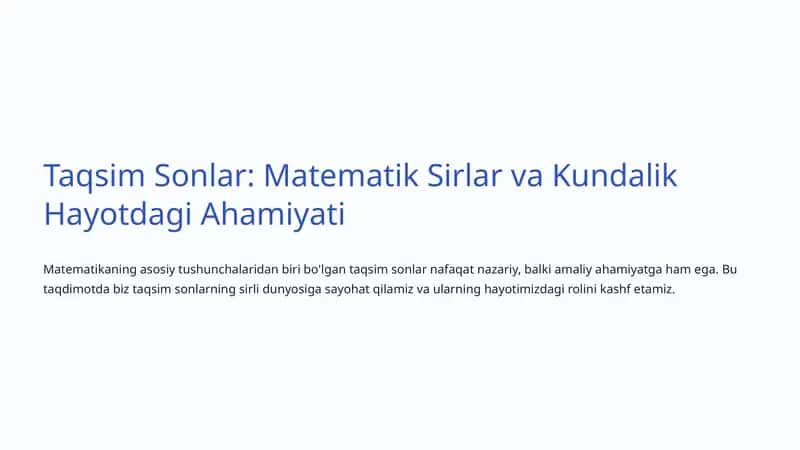 Taqsim Sonlar: Matematik Sirlar va Kundalik Hayotdagi Ahamiyati

Matematikaning asosiy tushunchalaridan biri bo'lgan taqsim sonlar nafaqat nazariy, balki amaliy ahamiyatga ham ega. Bu taqdimotda biz taqsim sonlarning sirli dunyosiga sayohat qilamiz va ularning hayotimizdagi rolini kashf etamiz.